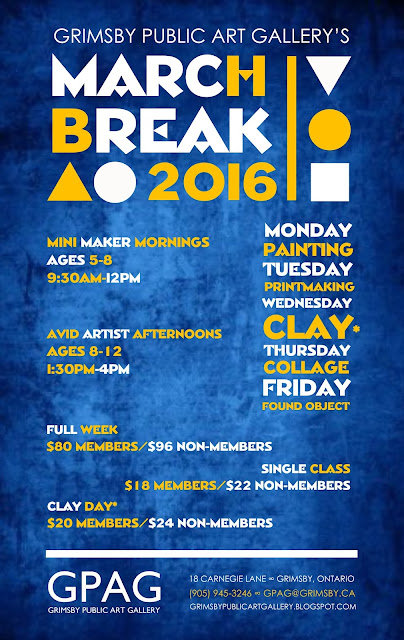 GRIMSBY PUBLIC ART GALLERY'S
MARCH BREAK 2016

MINI MAKER MORNINGS
AGES 5-8
9:30AM-12PM

AVID ARTIST AFTERNOONS
AGES 8-12
1:30PM-4PM

MONDAY
PAINTING
TUESDAY
PRINTMAKING
WEDNESDAY
CLAY*
THURSDAY
COLLAGE
FRIDAY
FOUND OBJECT

FULL WEEK
$80 MEMBERS/$96 NON-MEMBERS

SINGLE CLASS
$18 MEMBERS/$22 NON-MEMBERS

CLAY DAY*
$20 MEMBERS/$24 NON-MEMBERS

GPAG
GRIMSBY PUBLIC ART GALLERY

18 CARNEGIE LANE ∞ GRIMSBY, ONTARIO
(905) 945-3246 ∞ GPAG@GRIMSBY.CA
GRIMSBYPUBLICARTGALLERY.BLOGSPOT.COM